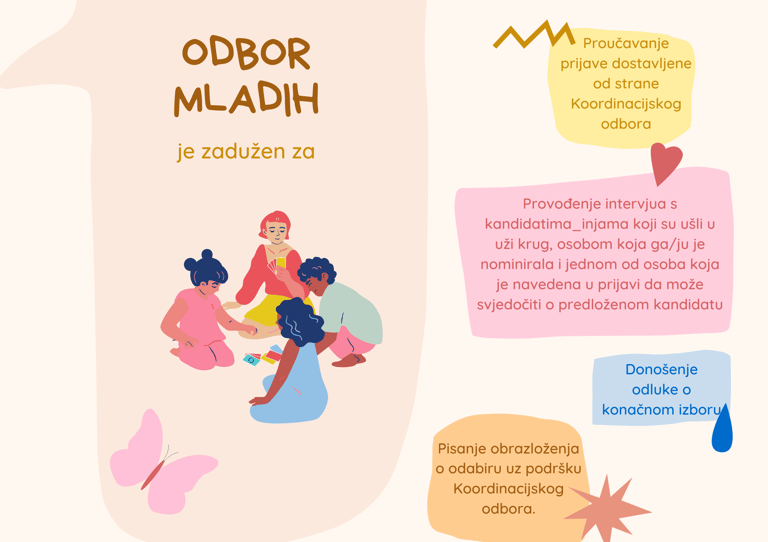 ODBOR MLADIH

je zadužen za

Proučavanje prijave dostavljene od strane Koordinacijskog odbora

Provođenje intervjua s kandidatima_injama koji su ušli u uži krug, osobom koja ga/ju je nominirala i jednom od osoba koja je navedena u prijavi da može svjedočiti o predloženom kandidatu

Donošenje odluke o konačnom izboru

Pisanje obrazloženja o odabiru uz podršku Koordinacijskog odbora.